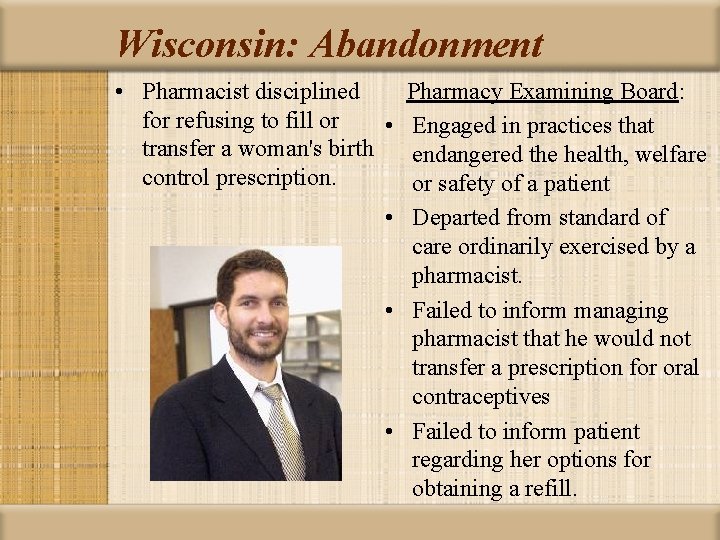 Wisconsin: Abandonment

• Pharmacist disciplined for refusing to fill or transfer a woman's birth control prescription.

Pharmacy Examining Board:

• Engaged in practices that endangered the health, welfare or safety of a patient

• Departed from standard of care ordinarily exercised by a pharmacist.

• Failed to inform managing pharmacist that he would not transfer a prescription for oral contraceptives

• Failed to inform patient regarding her options for obtaining a refill.